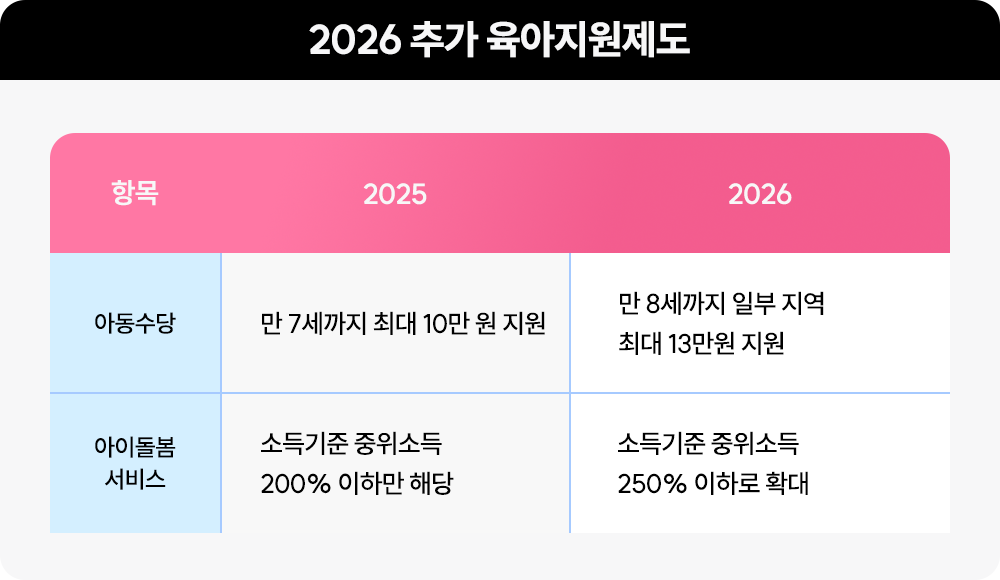 2026 추가 육아지원제도

| 항목 | 2025 | 2026 |
|---|---|---|
| 아동수당 | 만 7세까지 최대 10만 원 지원 | 만 8세까지 일부 지역 최대 13만원 지원 |
| 아이돌봄 서비스 | 소득기준 중위소득 200% 이하만 해당 | 소득기준 중위소득 250% 이하로 확대 |